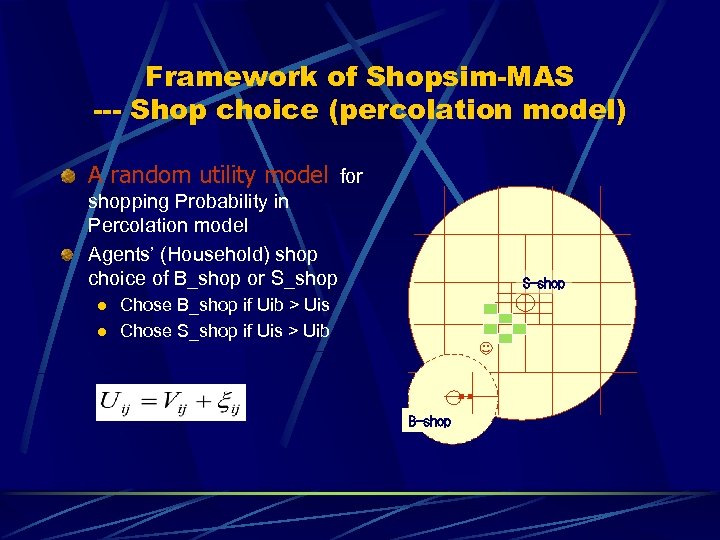 Framework of Shopsim-MAS
--- Shop choice (percolation model)

A random utility model for shopping Probability in Percolation model

Agents' (Household) shop choice of B_shop or S_shop

Chose B_shop if Uib > Uis

Chose S_shop if Uis > Uib

$U_{ij} = V_{ij} + \xi_{ij}$

S-shop

B-shop